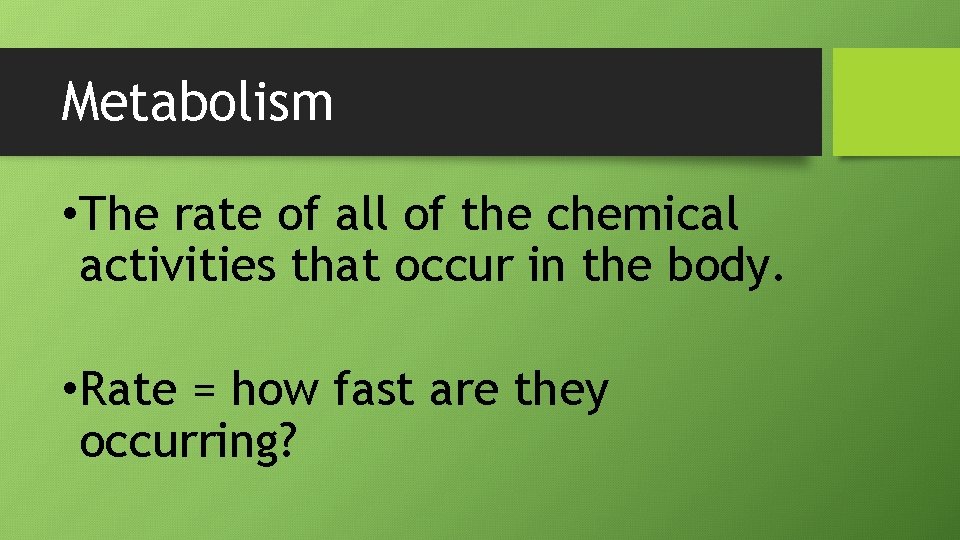 Metabolism

•The rate of all of the chemical activities that occur in the body.

•Rate = how fast are they occurring?